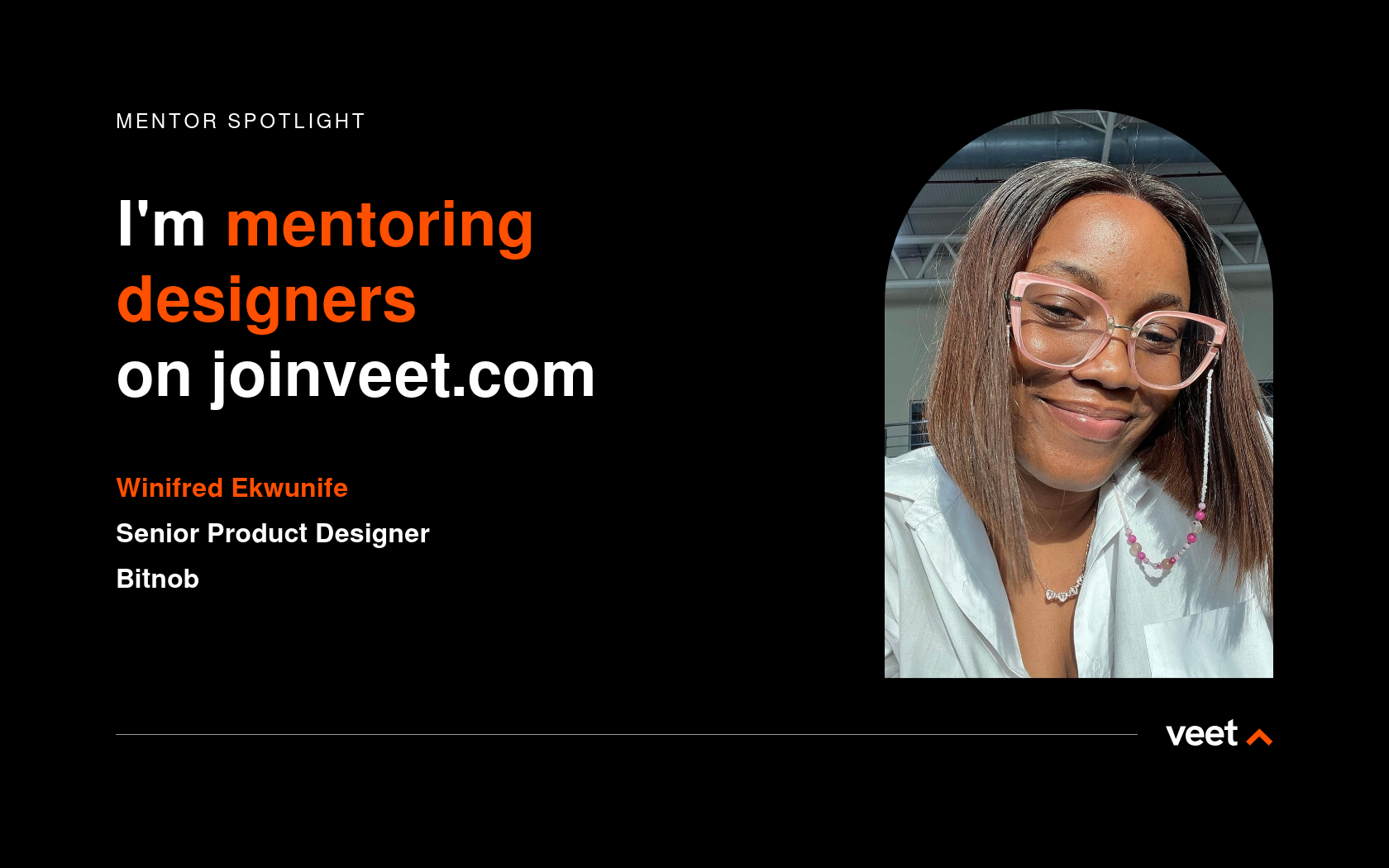 MENTOR SPOTLIGHT

I'm mentoring designers on joinveet.com

Winifred Ekwunife

Senior Product Designer

Bitnob

veet